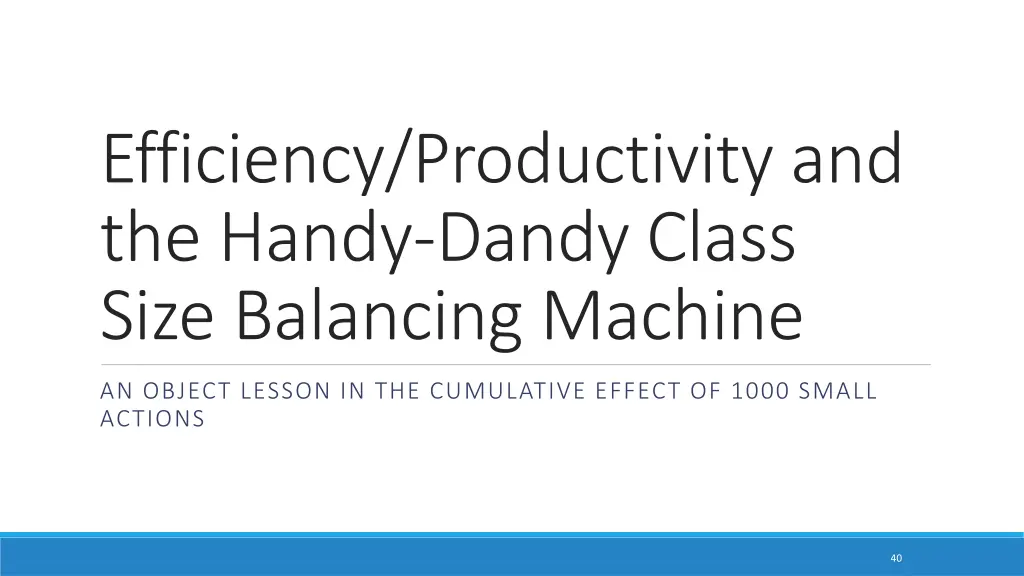 Efficiency/Productivity and the Handy-Dandy Class Size Balancing Machine

AN OBJECT LESSON IN THE CUMULATIVE EFFECT OF 1000 SMALL ACTIONS

40